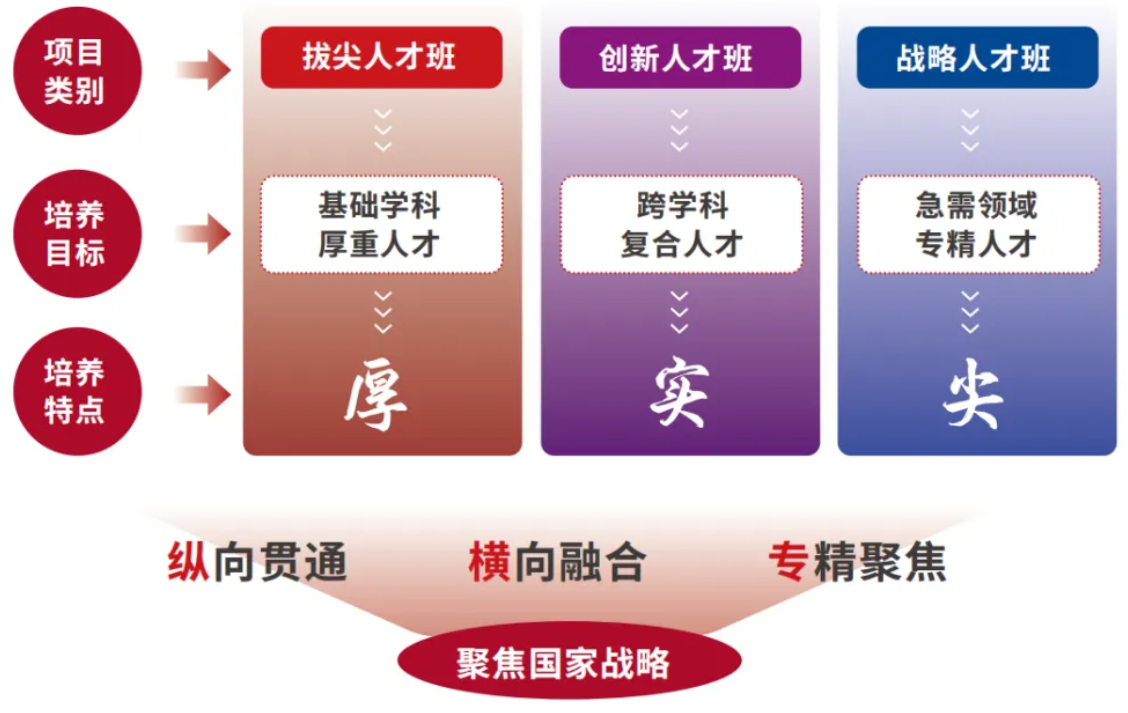 项目类别

培养目标

培养特点

拔尖人才班

基础学科
厚重人才

厚

创新人才班

跨学科
复合人才

实

战略人才班

急需领域
专精人才

尖

纵向贯通 横向融合 专精聚焦

聚焦国家战略